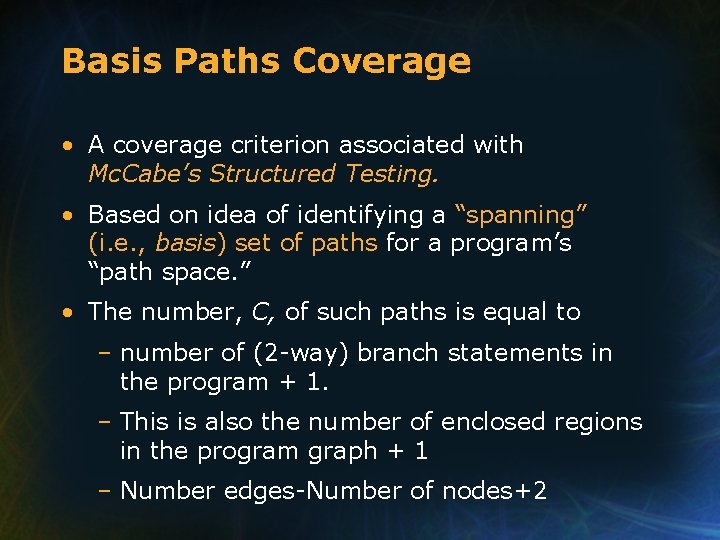 Basis Paths Coverage

• A coverage criterion associated with McCabe's Structured Testing.

• Based on idea of identifying a "spanning" (i.e., basis) set of paths for a program's "path space."

• The number, C, of such paths is equal to

– number of (2-way) branch statements in the program + 1.

– This is also the number of enclosed regions in the program graph + 1

– Number edges-Number of nodes+2